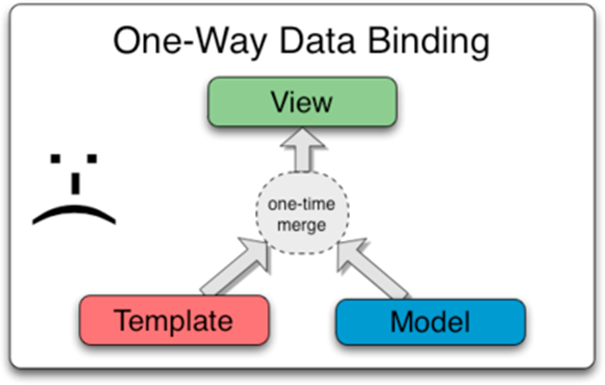 One-Way Data Binding

View

one-time merge

Template

Model